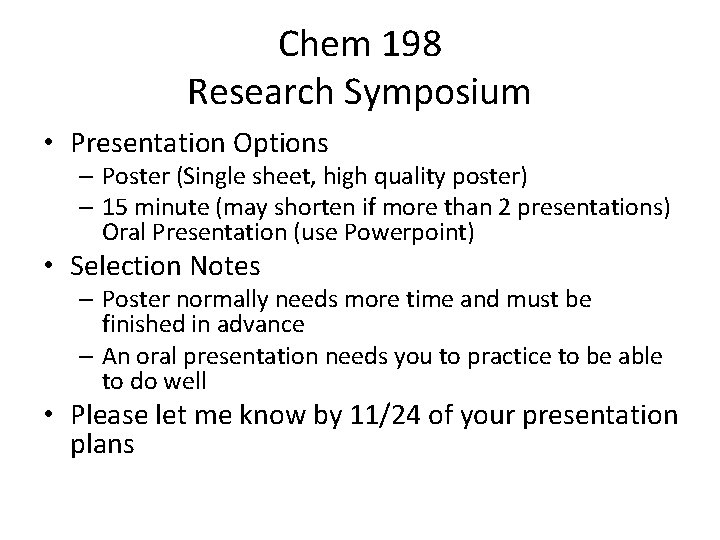 Chem 198
Research Symposium

• Presentation Options
– Poster (Single sheet, high quality poster)
– 15 minute (may shorten if more than 2 presentations) Oral Presentation (use Powerpoint)
• Selection Notes
– Poster normally needs more time and must be finished in advance
– An oral presentation needs you to practice to be able to do well
• Please let me know by 11/24 of your presentation plans